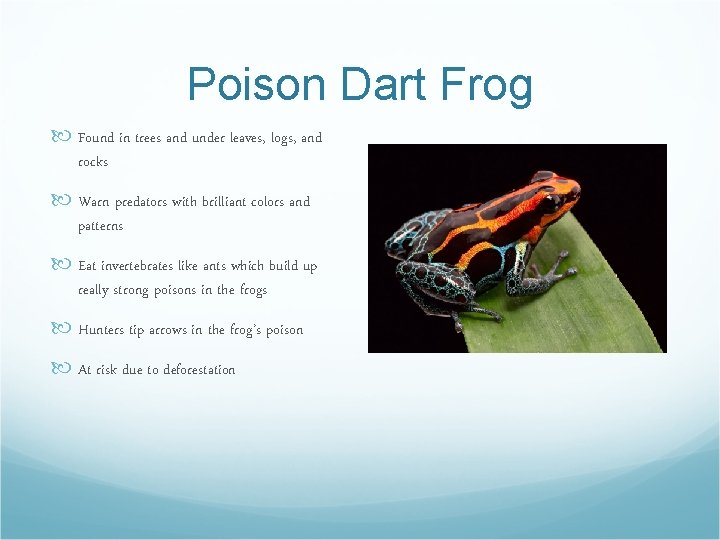 Poison Dart Frog

Found in trees and under leaves, logs, and rocks

Warn predators with brilliant colors and patterns

Eat invertebrates like ants which build up really strong poisons in the frogs

Hunters tip arrows in the frog's poison

At risk due to deforestation